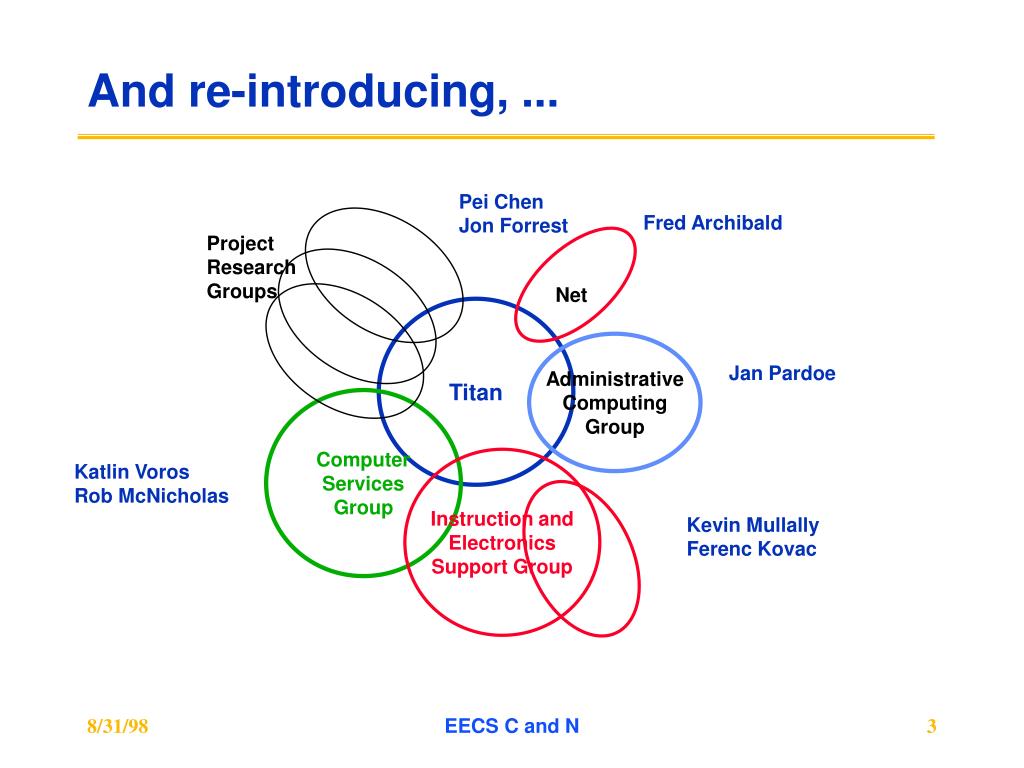 And re-introducing, ...

Pei Chen
Jon Forrest

Fred Archibald

Project
Research
Groups

Net

Titan

Administrative
Computing
Group

Jan Pardoe

Katlin Voros
Rob McNicholas

Computer
Services
Group

Instruction and
Electronics
Support Group

Kevin Mullally
Ferenc Kovac

8/31/98

EECS C and N

3